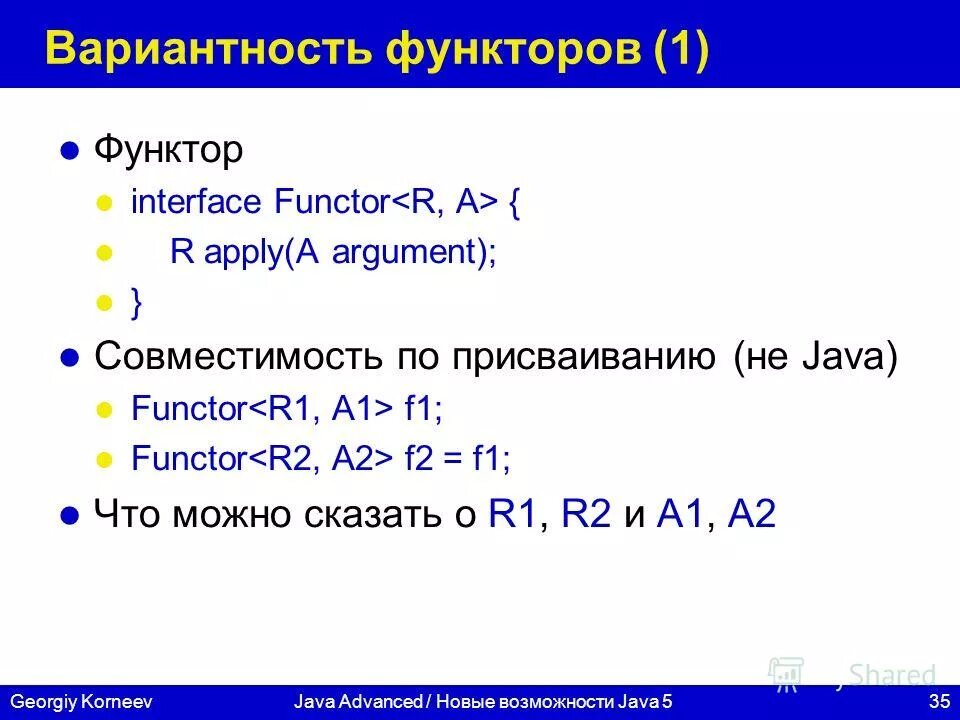 Вариантность функторов (1)

Функтор

interface Functor<R, A> {

R apply(A argument);

}

Совместимость по присваиванию (не Java)

Functor<R1, A1> f1;

Functor<R2, A2> f2 = f1;

Что можно сказать о R1, R2 и A1, A2

Shared

Georgiy Korneev Java Advanced / Новые возможности Java 5 35